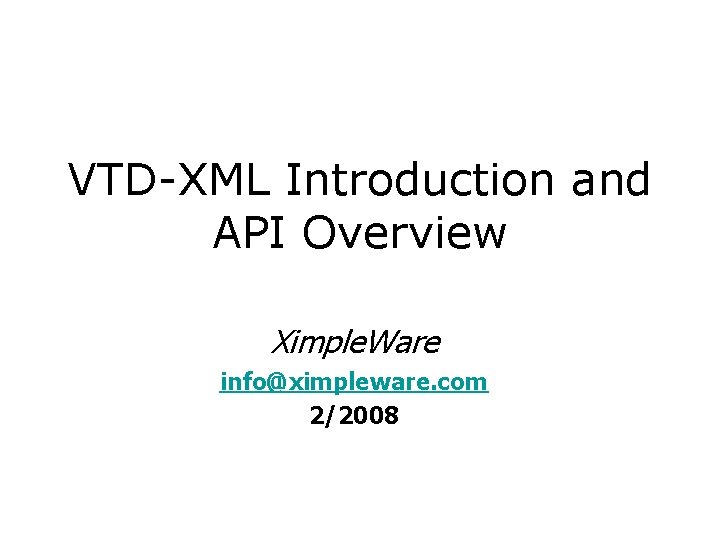 VTD-XML Introduction and API Overview

XimpleWare

info@ximpleware.com

2/2008